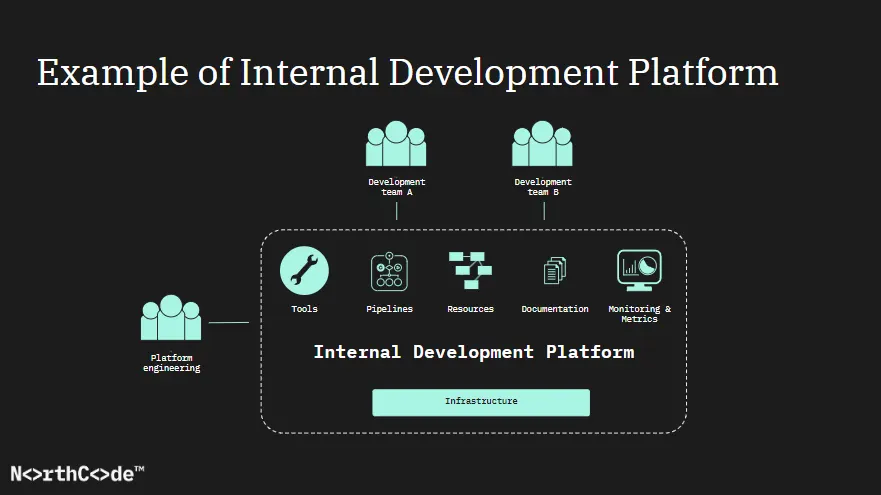 Example of Internal Development Platform

Development team A

Development team B

Platform engineering

Tools

Pipelines

Resources

Documentation

Monitoring & Metrics

Internal Development Platform

Infrastructure

N<>rthC<>de™